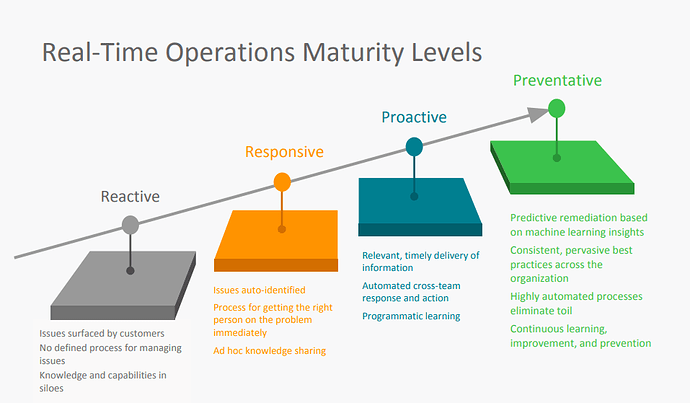 Real-Time Operations Maturity Levels

Reactive

Issues surfaced by customers

No defined process for managing issues

Knowledge and capabilities in siloes

Responsive

Issues auto-identified

Process for getting the right person on the problem immediately

Ad hoc knowledge sharing

Proactive

Relevant, timely delivery of information

Automated cross-team response and action

Programmatic learning

Preventative

Predictive remediation based on machine learning insights

Consistent, pervasive best practices across the organization

Highly automated processes eliminate toil

Continuous learning, improvement, and prevention